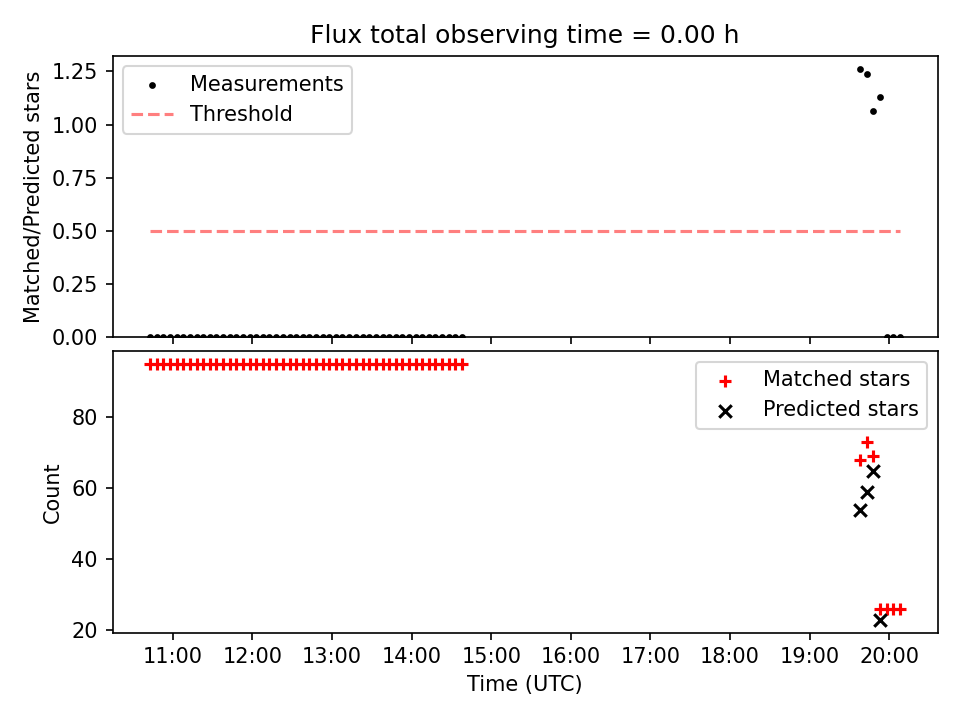 Flux total observing time = 0.00 h

Matched/Predicted stars

1.25
1.00
0.75
0.50
0.25
0.00

Measurements
Threshold

Count

80
60
40
20

Matched stars
Predicted stars

11:00
12:00
13:00
14:00
15:00
16:00
17:00
18:00
19:00
20:00

Time (UTC)